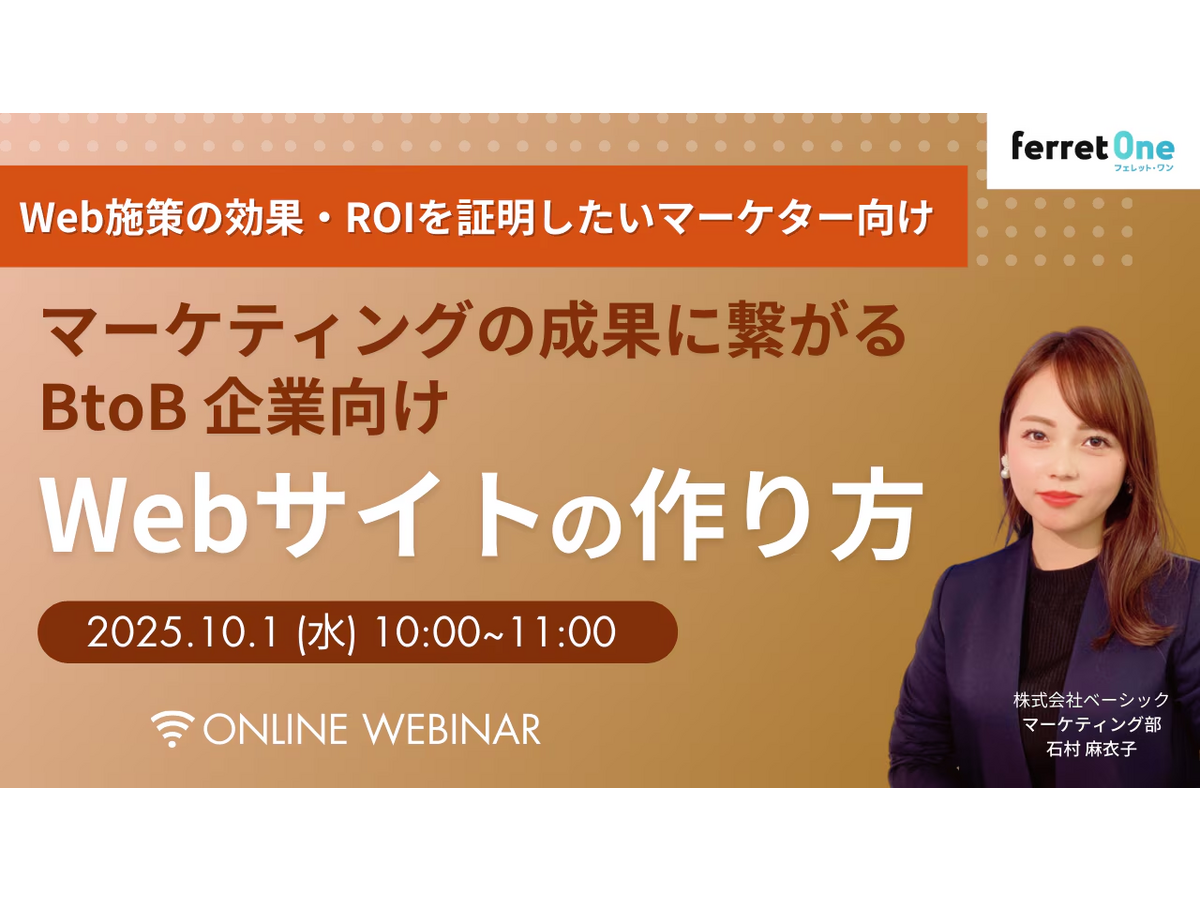 ferret One
フェレット・ワン

Web施策の効果・ROIを証明したいマーケター向け

マーケティングの成果に繋がる
BtoB 企業向け
Webサイトの作り方

2025.10.1 (水) 10:00~11:00

ONLINE WEBINAR

株式会社ベーシック
マーケティング部
石村 麻衣子